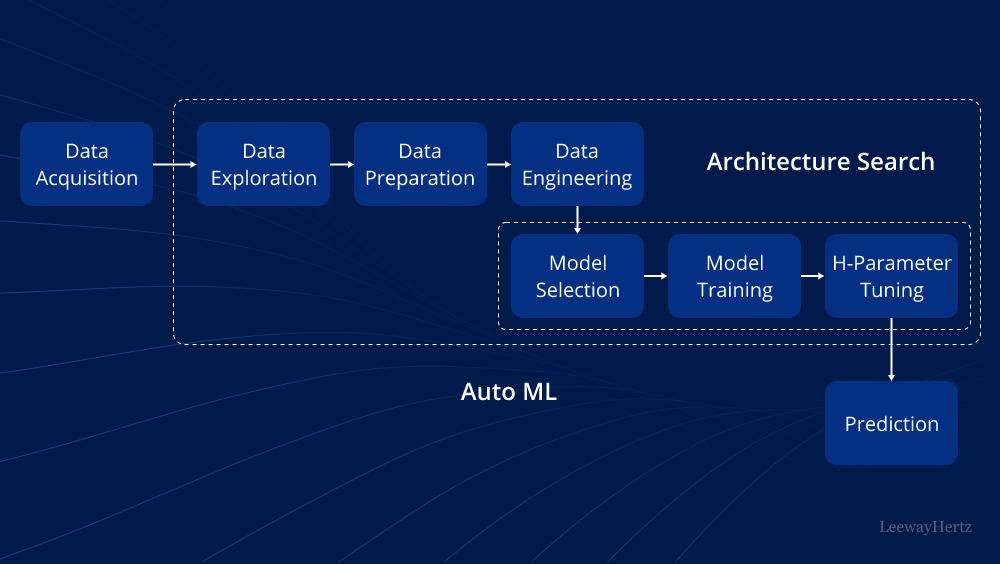 Data Acquisition

Data Exploration

Data Preparation

Data Engineering

Architecture Search

Model Selection

Model Training

H-Parameter Tuning

Auto ML

Prediction

LeewayHertz